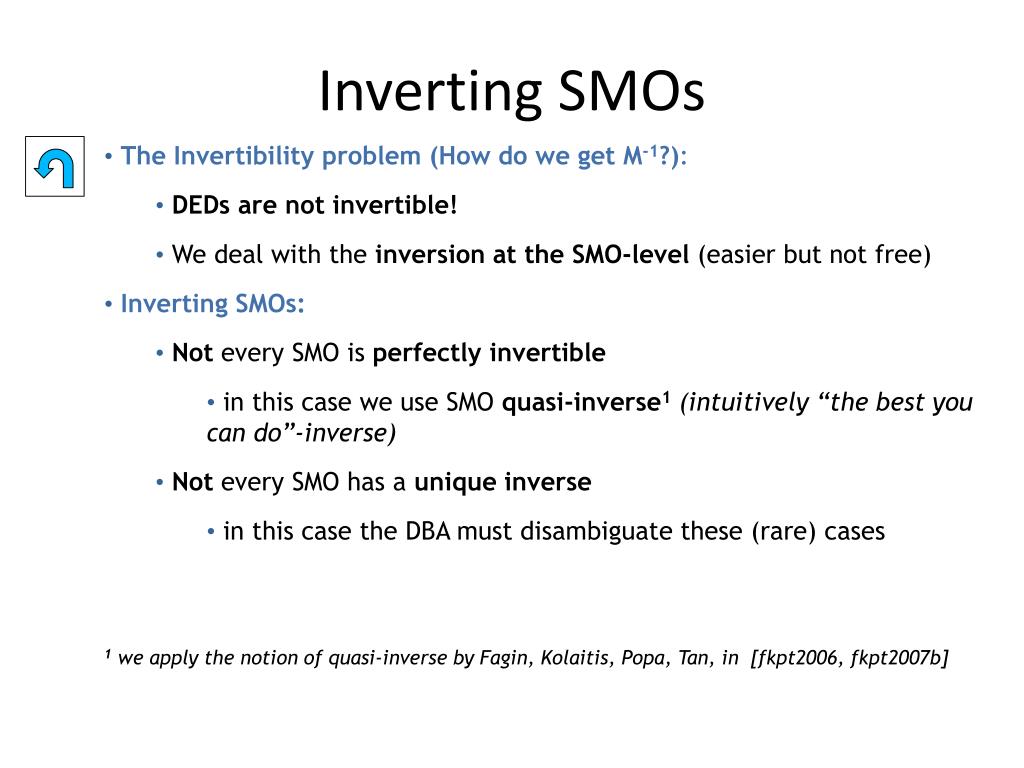 Inverting SMOs

• The Invertibility problem (How do we get $M^{-1}$?):

• DEDs are not invertible!

• We deal with the inversion at the SMO-level (easier but not free)

• Inverting SMOs:

• Not every SMO is perfectly invertible

• in this case we use SMO quasi-inverse¹ (intuitively “the best you can do”-inverse)

• Not every SMO has a unique inverse

• in this case the DBA must disambiguate these (rare) cases

¹ we apply the notion of quasi-inverse by Fagin, Kolaitis, Popa, Tan, in [fkpt2006, fkpt2007b]